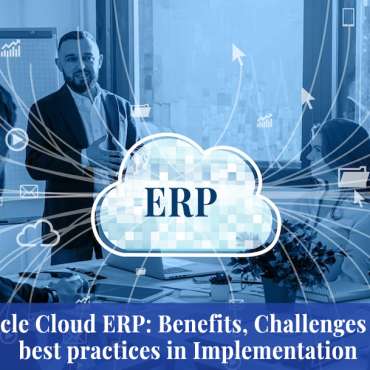 ERP

cle Cloud ERP: Benefits, Challenges
best practices in Implementation